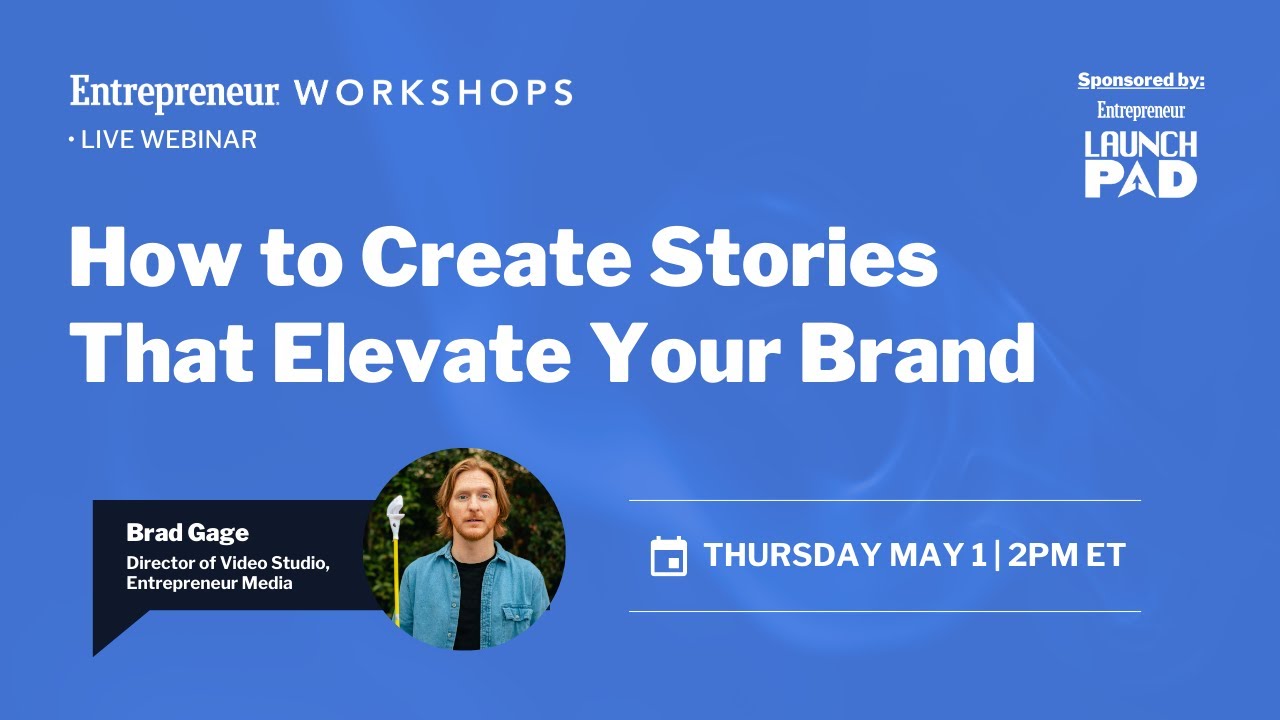 Entrepreneur WORKSHOPS
• LIVE WEBINAR

Sponsored by:
Entrepreneur
LAUNCH PAD

How to Create Stories That Elevate Your Brand

Brad Gage
Director of Video Studio, Entrepreneur Media

THURSDAY MAY 1 | 2PM ET